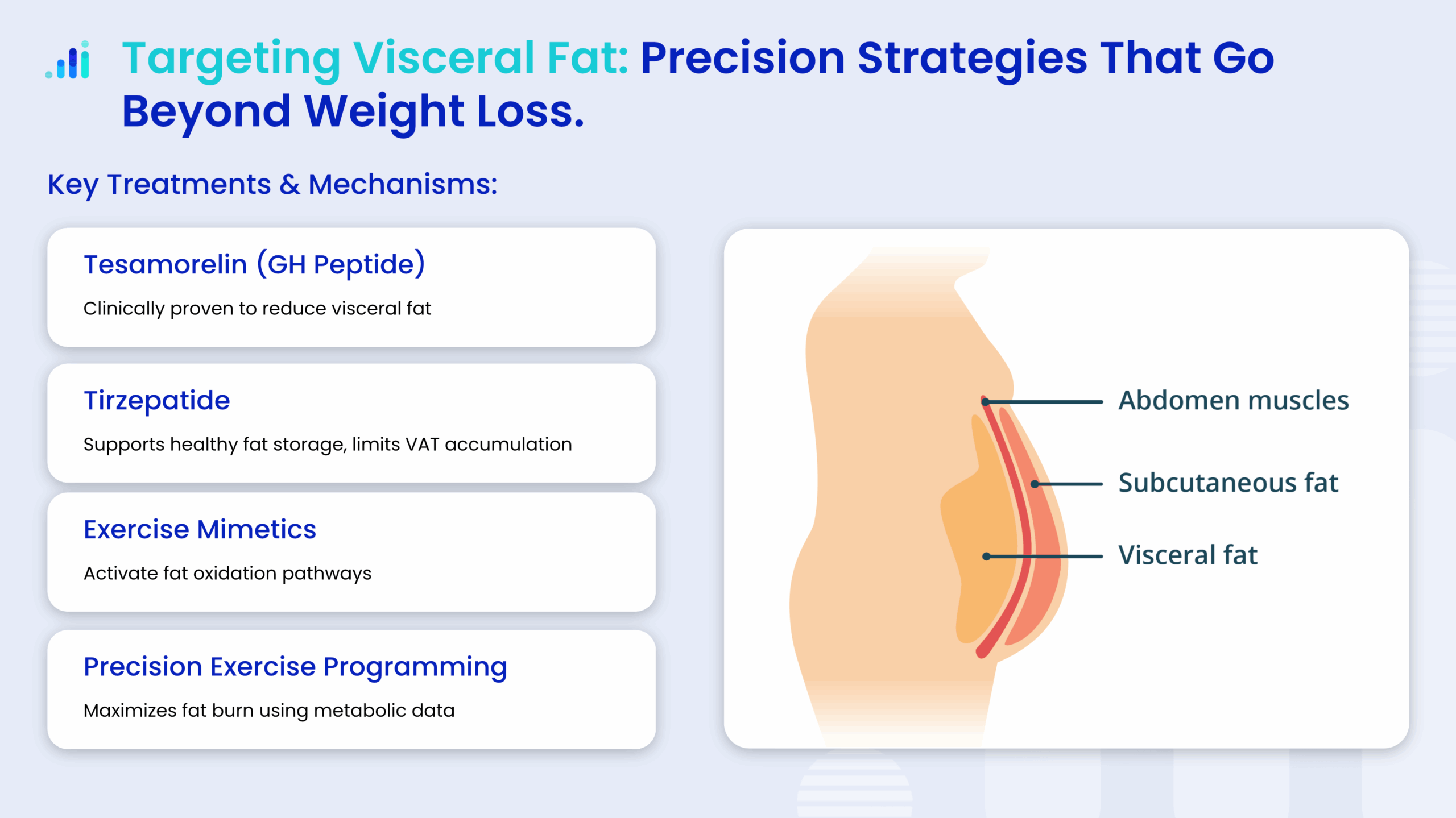 Targeting Visceral Fat: Precision Strategies That Go Beyond Weight Loss.

Key Treatments & Mechanisms:

Tesamorelin (GH Peptide)

Clinically proven to reduce visceral fat

Tirzepatide

Supports healthy fat storage, limits VAT accumulation

Exercise Mimetics

Activate fat oxidation pathways

Precision Exercise Programming

Maximizes fat burn using metabolic data

Abdomen muscles

Subcutaneous fat

Visceral fat